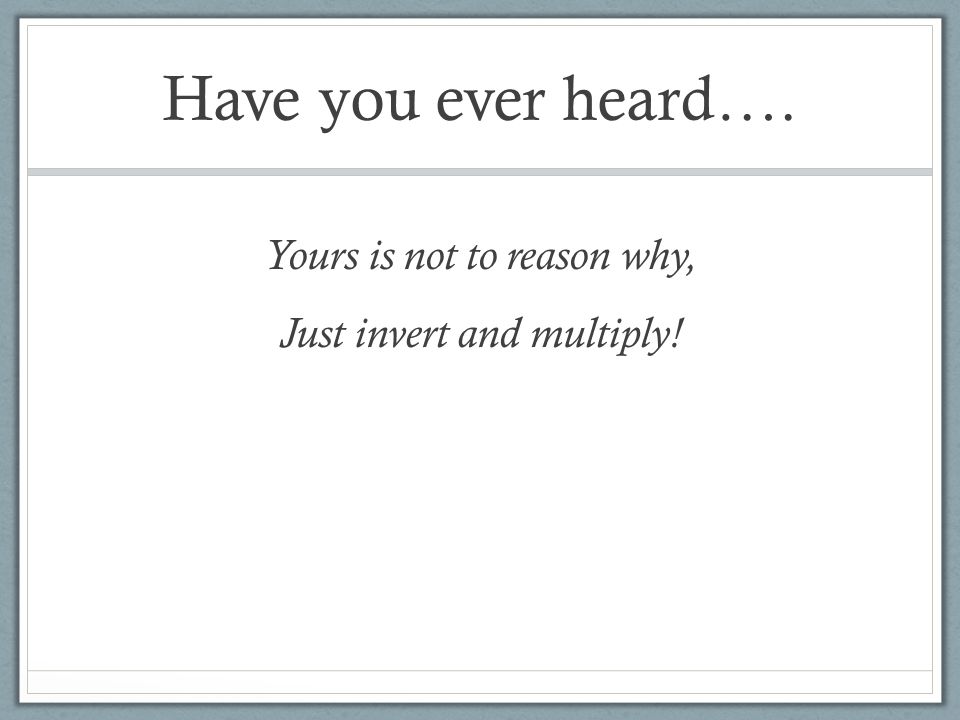 Have you ever heard….

Yours is not to reason why,

Just invert and multiply!